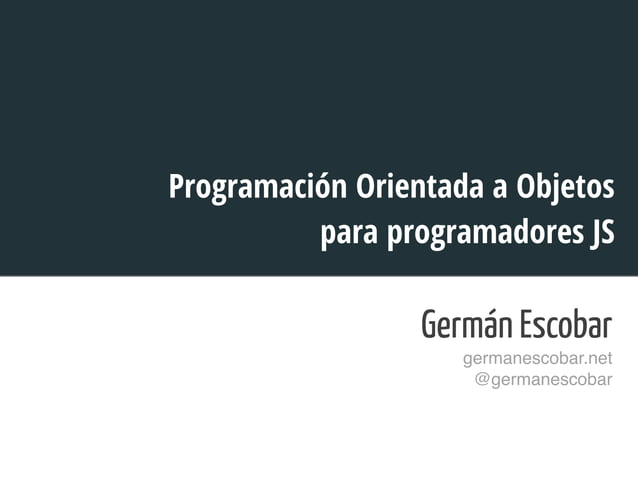 Programación Orientada a Objetos para programadores JS

Germán Escobar

germanescobar.net
@germanescobar